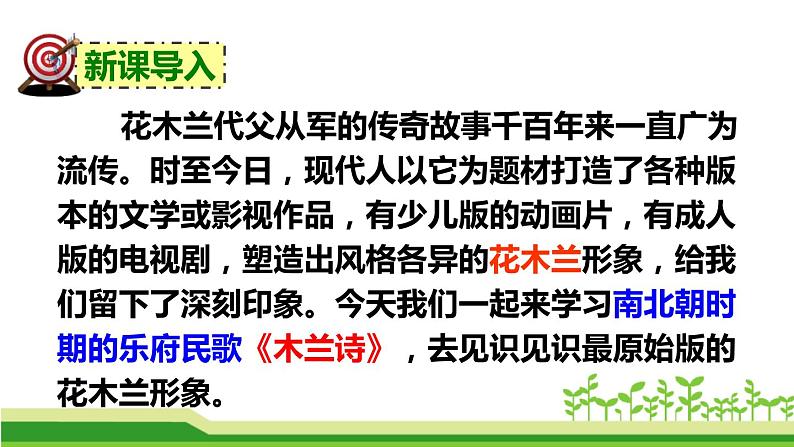 新课导入

花木兰代父从军的传奇故事千百年来一直广为流传。时至今日，现代人以它为题材打造了各种版本的文学或影视作品，有少儿版的动画片，有成人版的电视剧，塑造出风格各异的花木兰形象，给我们留下了深刻印象。今天我们一起来学习南北朝时期的乐府民歌《木兰诗》，去见识见识最原始版的花木兰形象。